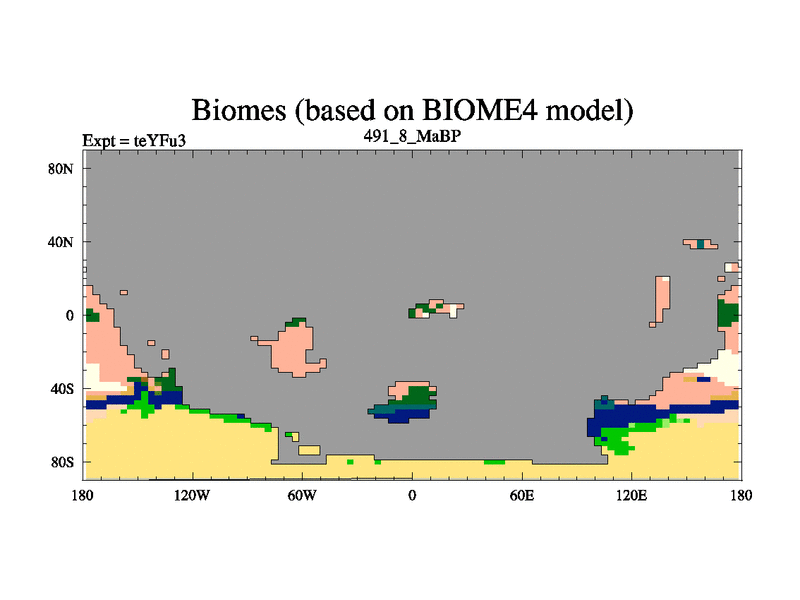 Biomes (based on BIOME4 model)

Expt = teYFu3

491_8_MaBP

80N
40N
0
40S
80S

180
120W
60W
0
60E
120E
180